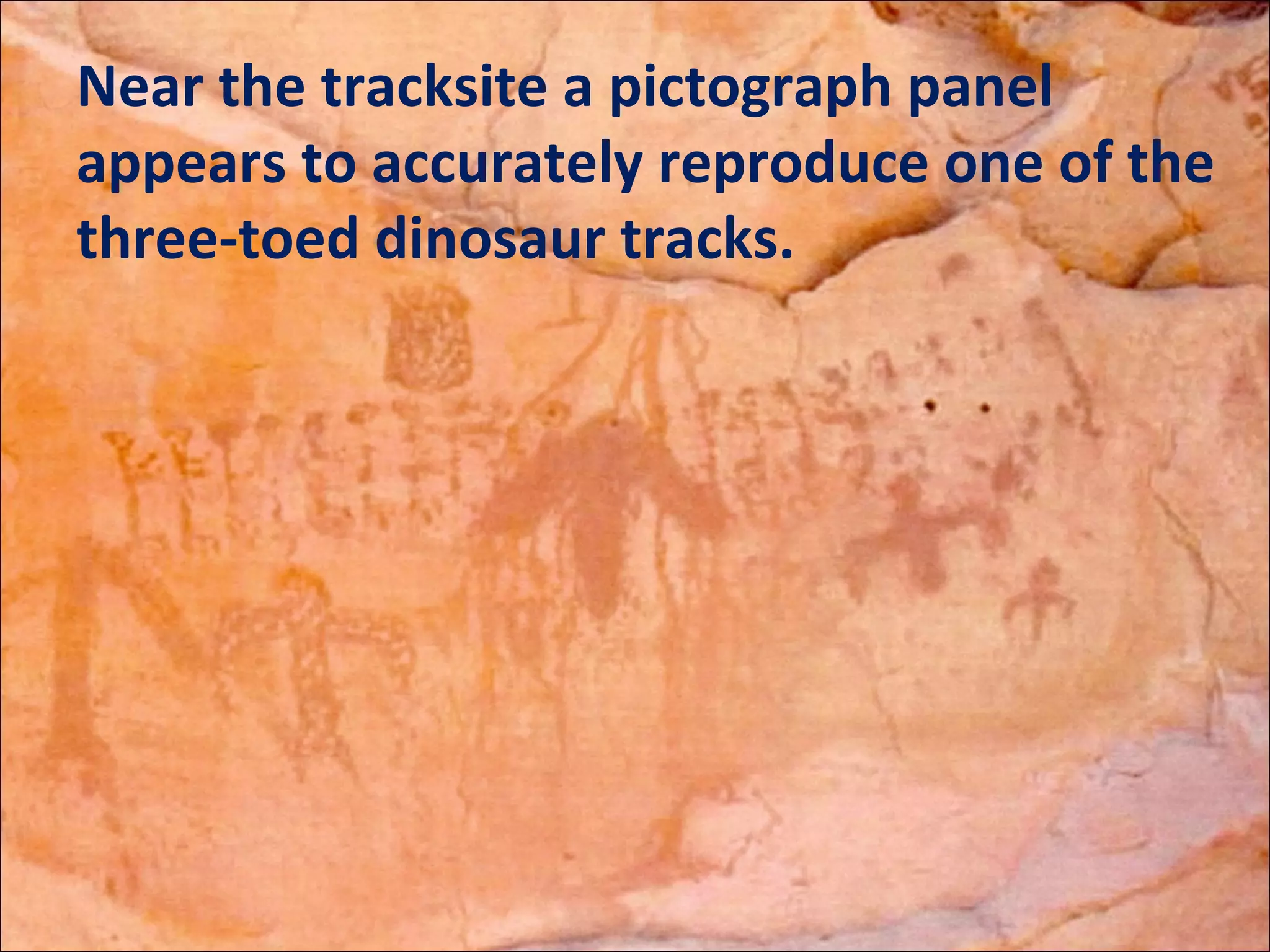 Near the tracksite a pictograph panel appears to accurately reproduce one of the three-toed dinosaur tracks.